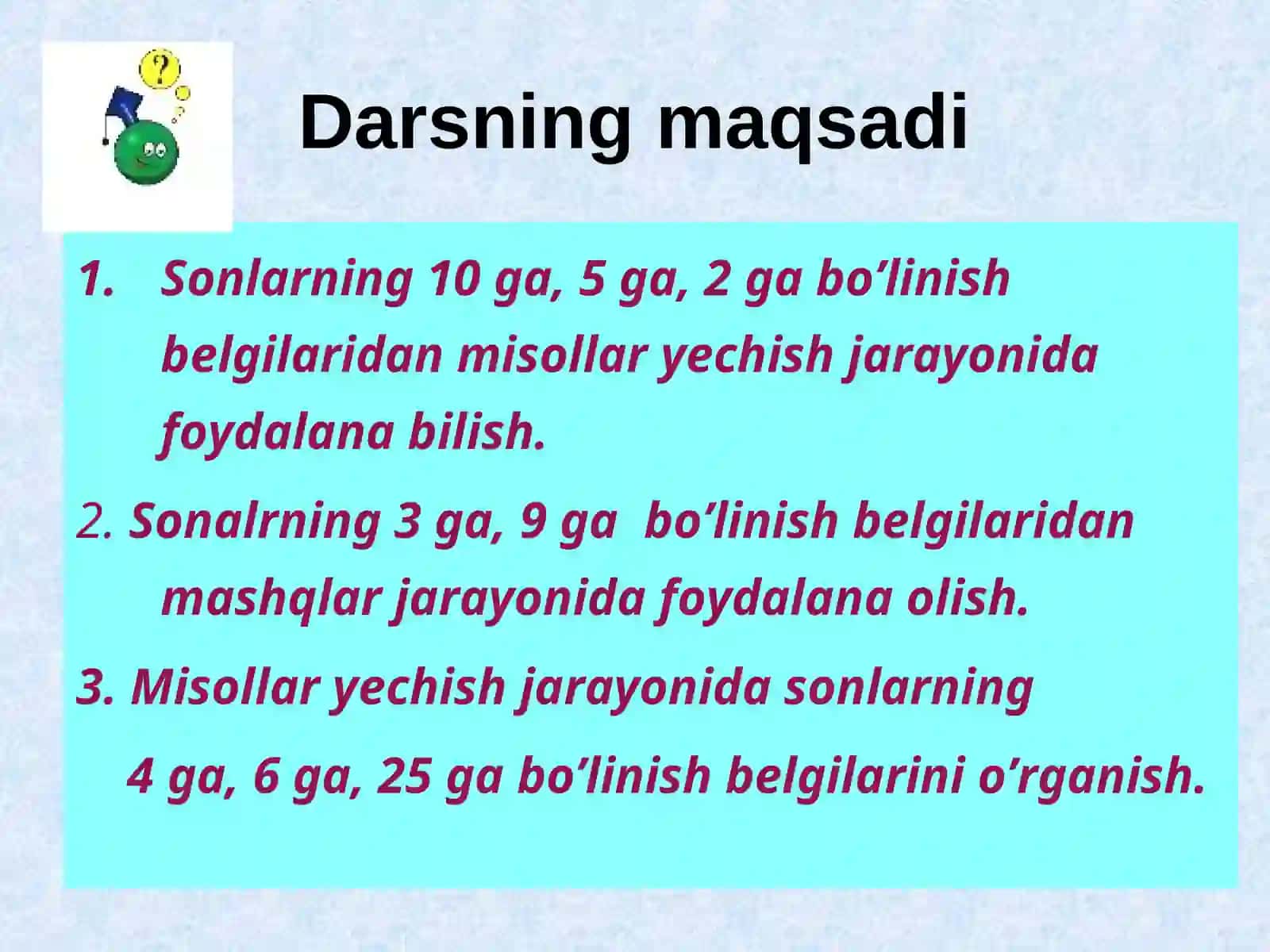 ?

Darsning maqsadi

1. Sonlarning 10 ga, 5 ga, 2 ga bo’linish belgilaridan misollar yechish jarayonida foydalana bilish.

2. Sonalrning 3 ga, 9 ga bo’linish belgilaridan mashqlar jarayonida foydalana olish.

3. Misollar yechish jarayonida sonlarning 4 ga, 6 ga, 25 ga bo’linish belgilarini o’rganish.